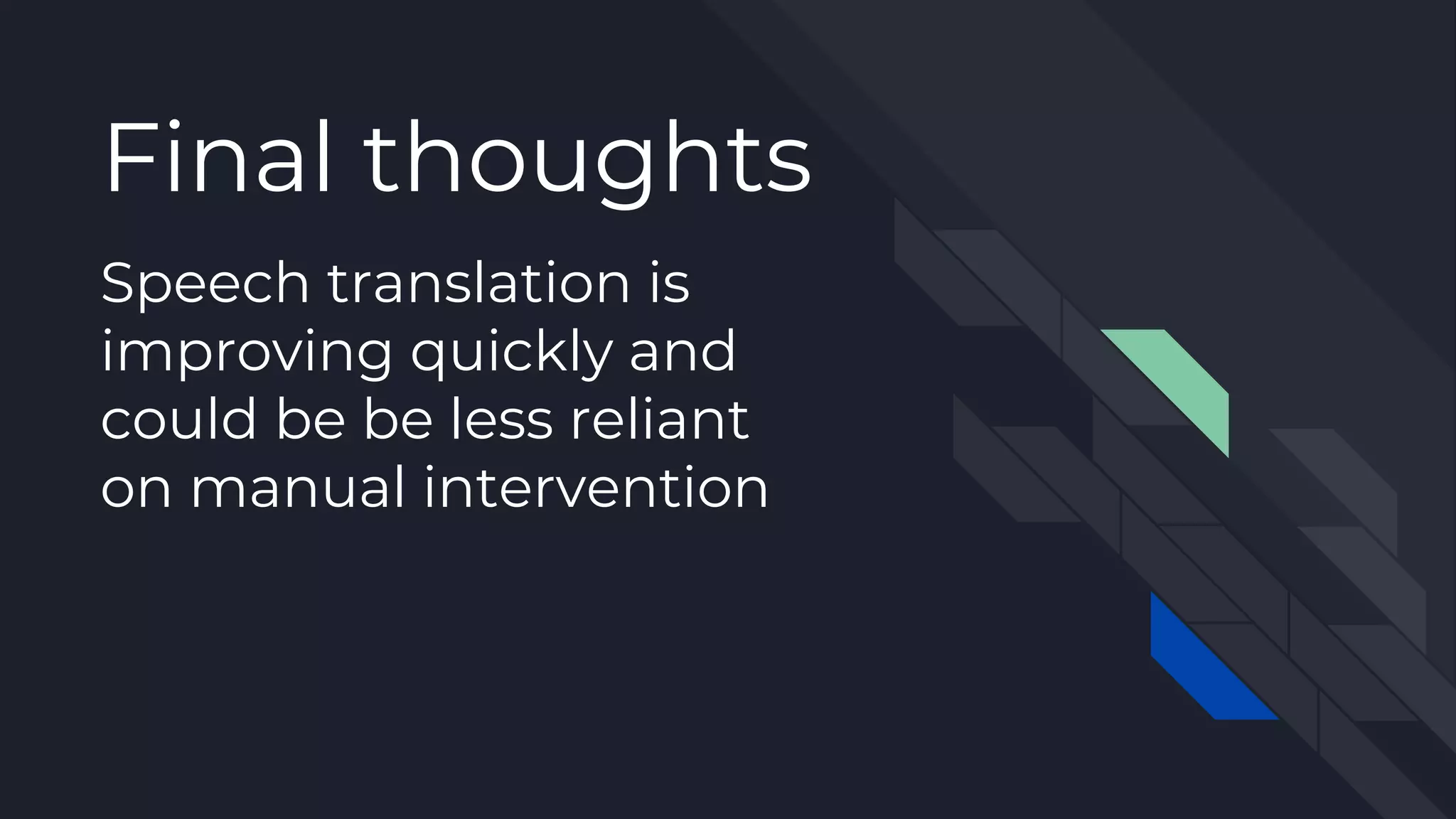 Final thoughts

Speech translation is improving quickly and could be be less reliant on manual intervention